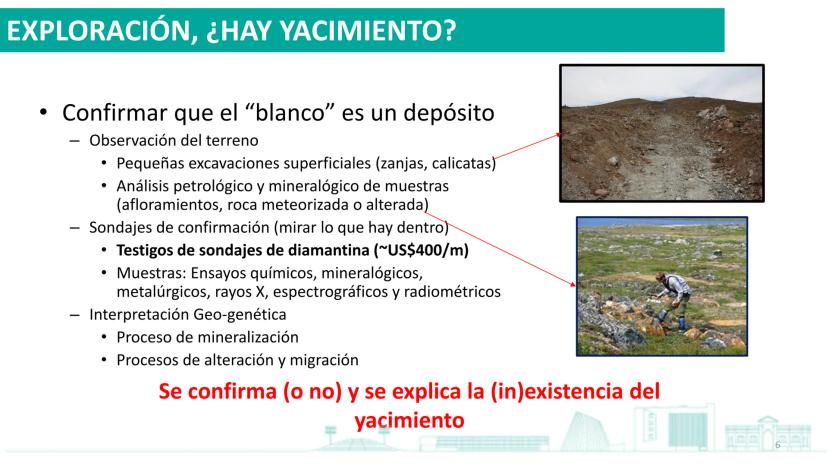 EXPLORACIÓN, ¿HAY YACIMIENTO?

• Confirmar que el "blanco" es un depósito
– Observación del terreno
• Pequeñas excavaciones superficiales (zanjas, calicatas)
• Análisis petrológico y mineralógico de muestras (afloramientos, roca meteorizada o alterada)
– Sondajes de confirmación (mirar lo que hay dentro)
• Testigos de sondajes de diamantina (~US$400/m)
• Muestras: Ensayos químicos, mineralógicos, metalúrgicos, rayos X, espectrográficos y radiométricos
– Interpretación Geo-genética
• Proceso de mineralización
• Procesos de alteración y migración

Se confirma (o no) y se explica la (in)existencia del yacimiento

6